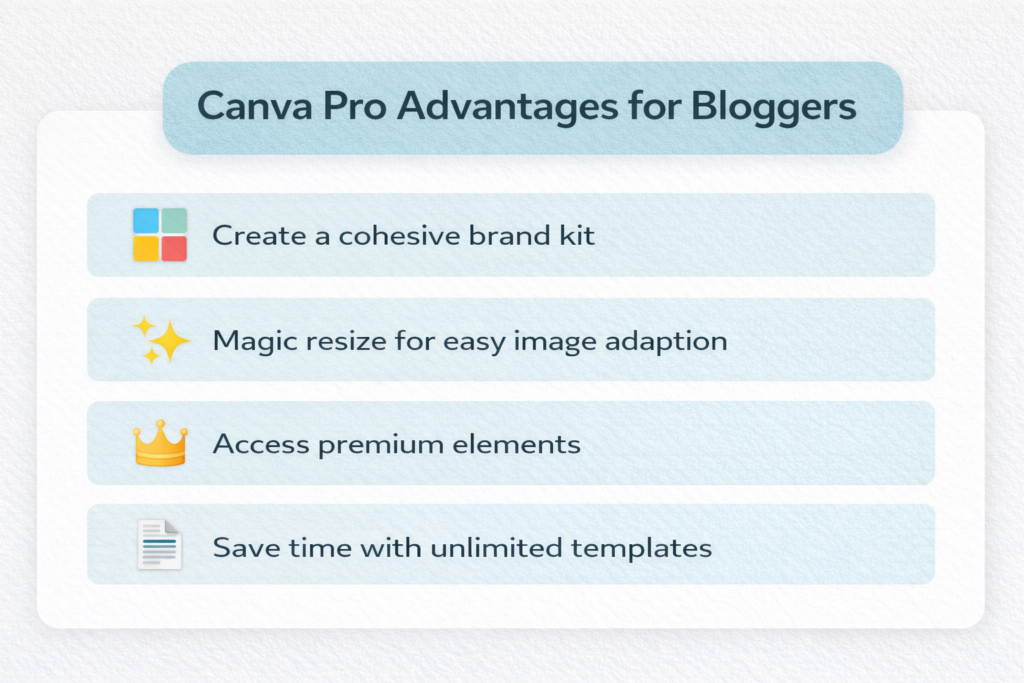 Canva Pro Advantages for Bloggers

Create a cohesive brand kit

Magic resize for easy image adaption

Access premium elements

Save time with unlimited templates